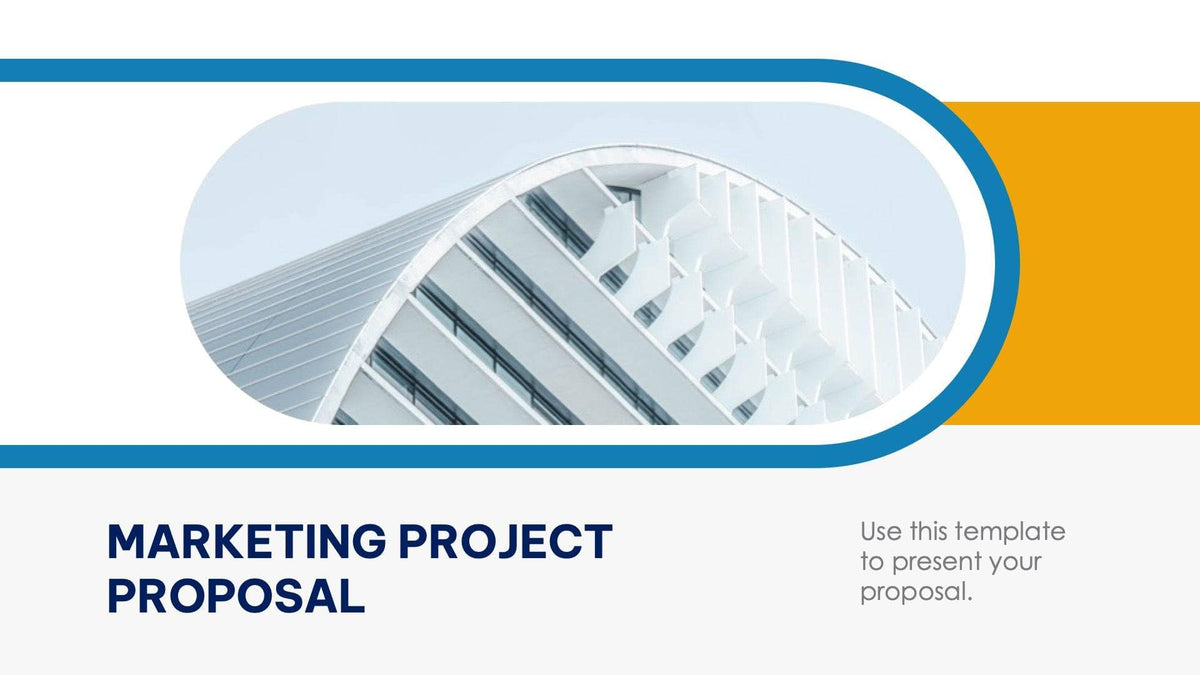 MARKETING PROJECT PROPOSAL

Use this template to present your proposal.